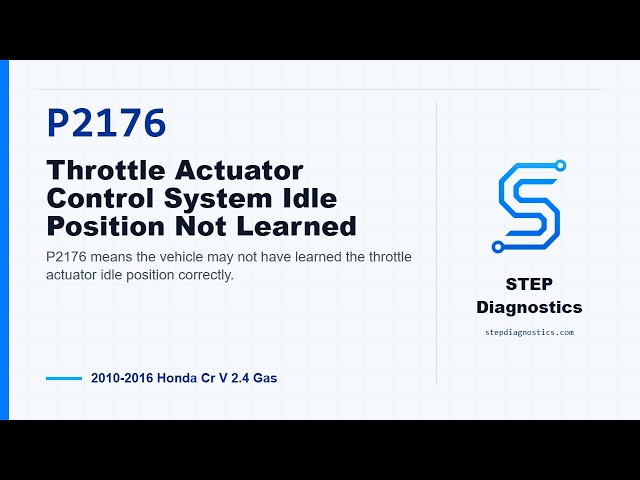 P2176

Throttle Actuator Control System Idle Position Not Learned

P2176 means the vehicle may not have learned the throttle actuator idle position correctly.

2010-2016 Honda Cr V 2.4 Gas

STEP
Diagnostics

stepdiagnostics.com